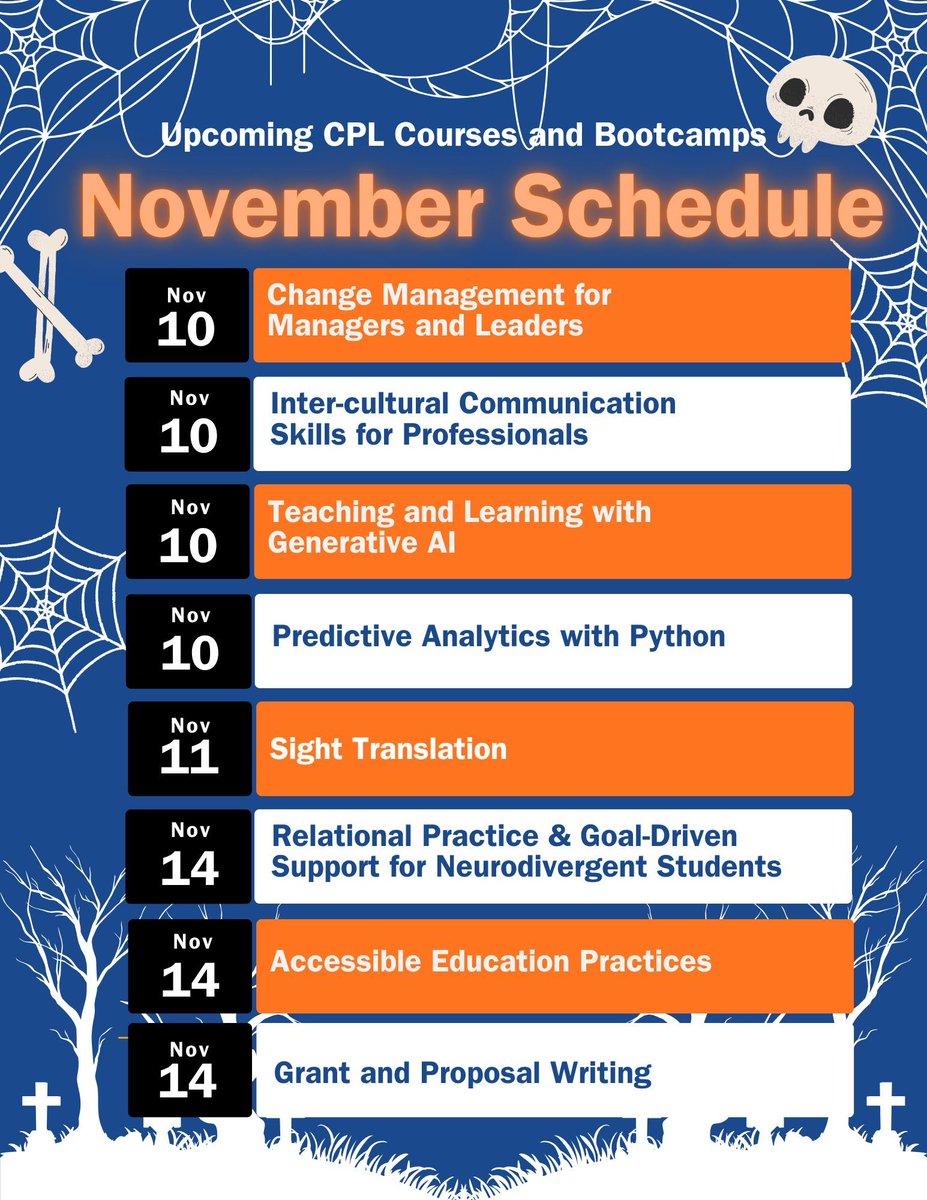 Upcoming CPL Courses and Bootcamps

November Schedule

Nov 10 Change Management for Managers and Leaders

Nov 10 Inter-cultural Communication Skills for Professionals

Nov 10 Teaching and Learning with Generative AI

Nov 10 Predictive Analytics with Python

Nov 11 Sight Translation

Nov 14 Relational Practice & Goal-Driven Support for Neurodivergent Students

Nov 14 Accessible Education Practices

Nov 14 Grant and Proposal Writing